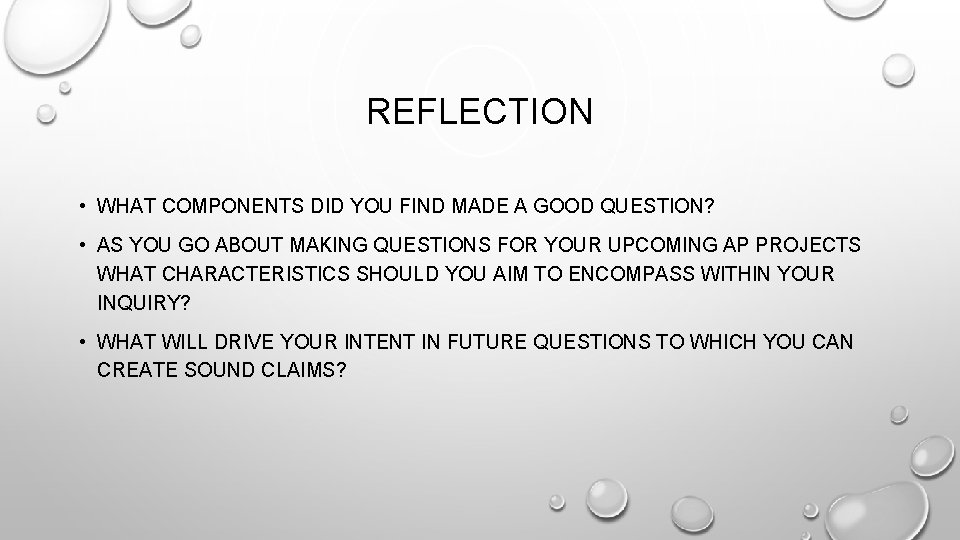 REFLECTION

• WHAT COMPONENTS DID YOU FIND MADE A GOOD QUESTION?

• AS YOU GO ABOUT MAKING QUESTIONS FOR YOUR UPCOMING AP PROJECTS WHAT CHARACTERISTICS SHOULD YOU AIM TO ENCOMPASS WITHIN YOUR INQUIRY?

• WHAT WILL DRIVE YOUR INTENT IN FUTURE QUESTIONS TO WHICH YOU CAN CREATE SOUND CLAIMS?